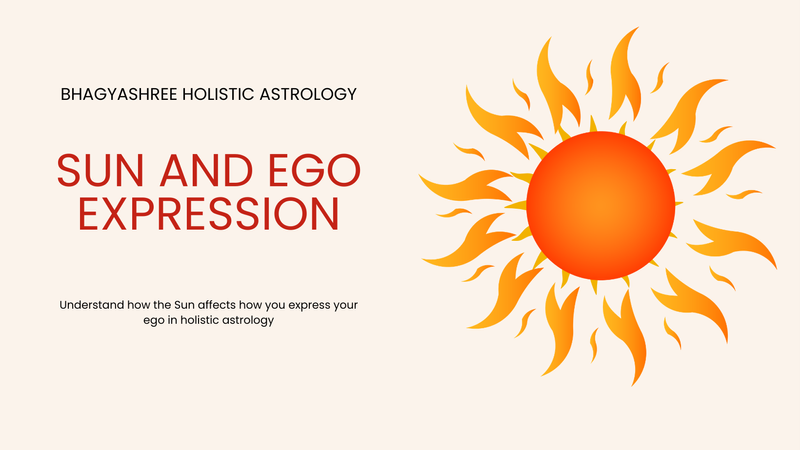 BHAGYASHREE HOLISTIC ASTROLOGY

SUN AND EGO EXPRESSION

Understand how the Sun affects how you express your ego in holistic astrology